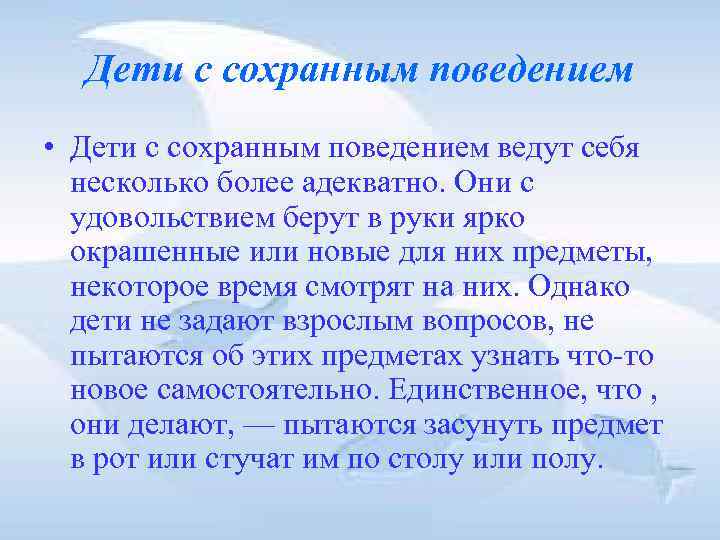 Дети с сохранным поведением

• Дети с сохранным поведением ведут себя несколько более адекватно. Они с удовольствием берут в руки ярко окрашенные или новые для них предметы, некоторое время смотрят на них. Однако дети не задают взрослым вопросов, не пытаются об этих предметах узнать что-то новое самостоятельно. Единственное, что , они делают, — пытаются засунуть предмет в рот или стучат им по столу или полу.